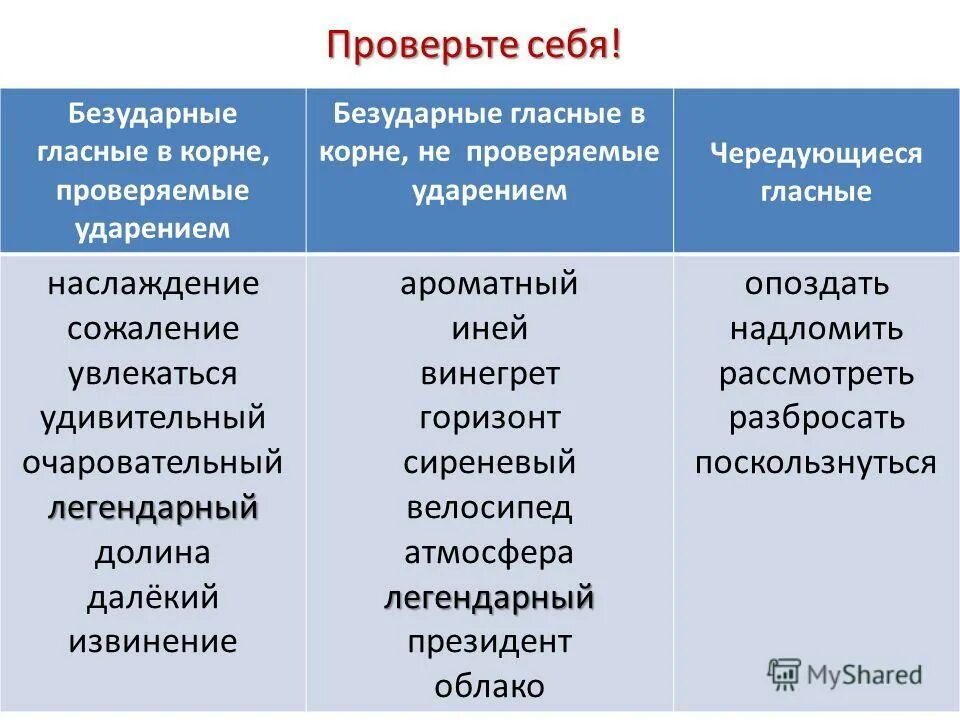 Проверьте себя!

| Безударные гласные в корне, проверяемые ударением | Безударные гласные в корне, не проверяемые ударением | Чередующиеся гласные |
|---|---|---|
| наслаждение сожаление увлекаться удивительный очаровательный легендарный долина далёкий извинение | ароматный иней винегрет горизонт сиреневый велосипед атмосфера легендарный президент облако | опоздать надломить рассмотреть разбросать поскользнуться |

MyShared